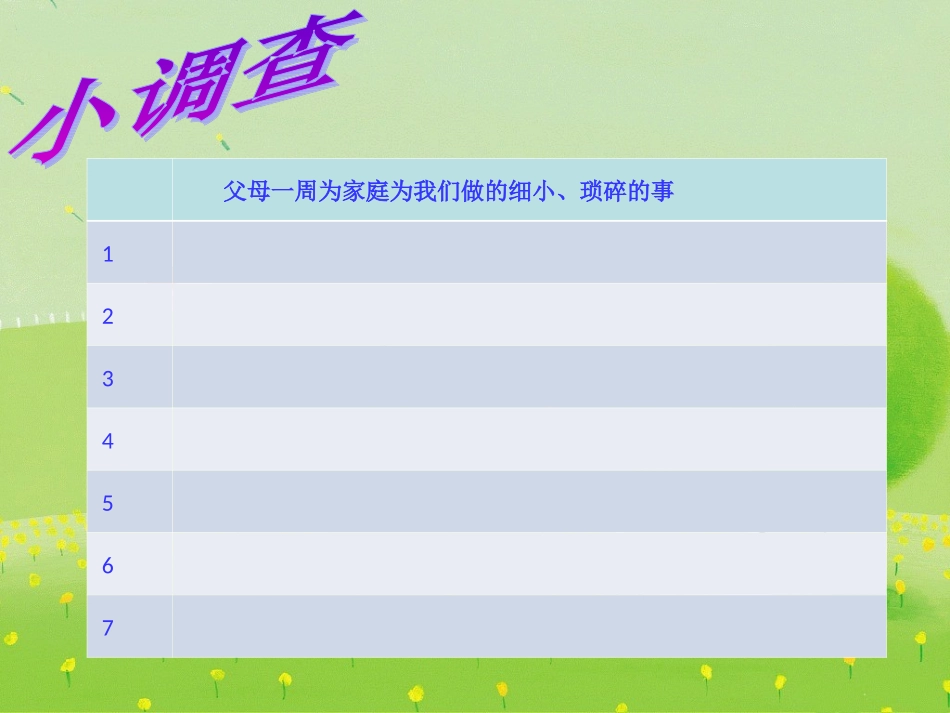 小调查

|   | 父母一周为家庭为我们做的细小、琐碎的事 |
|---|---|
| 1 |  |
| 2 |  |
| 3 |  |
| 4 |  |
| 5 |  |
| 6 |  |
| 7 |  |